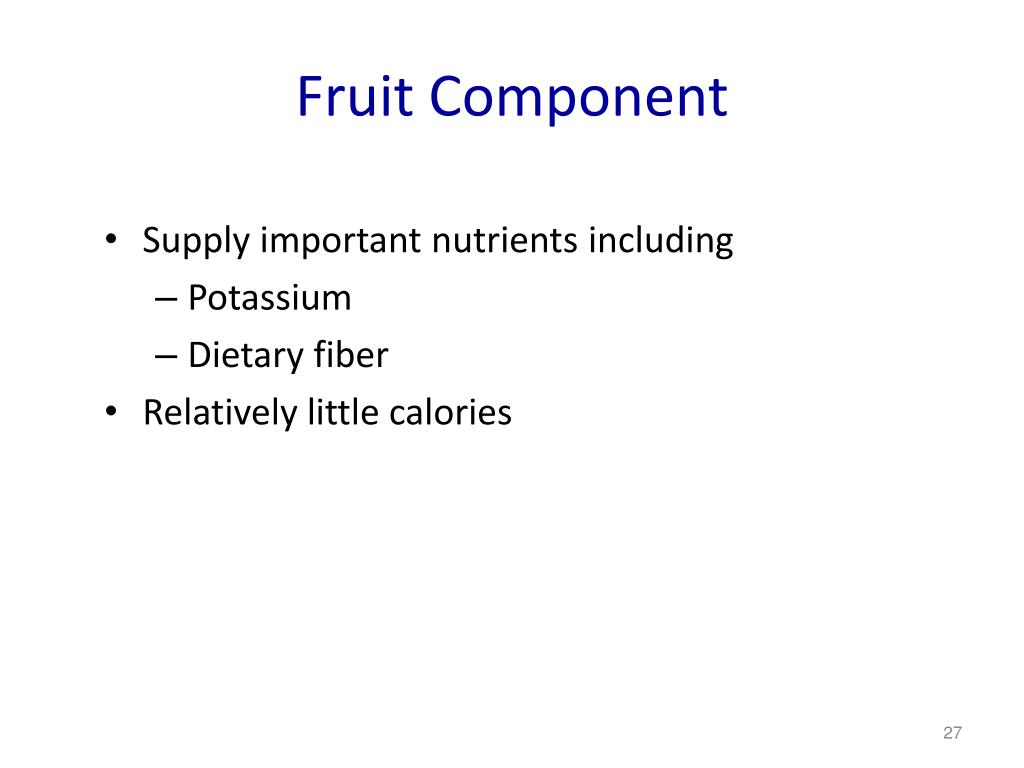 Fruit Component

• Supply important nutrients including
– Potassium
– Dietary fiber
• Relatively little calories

27